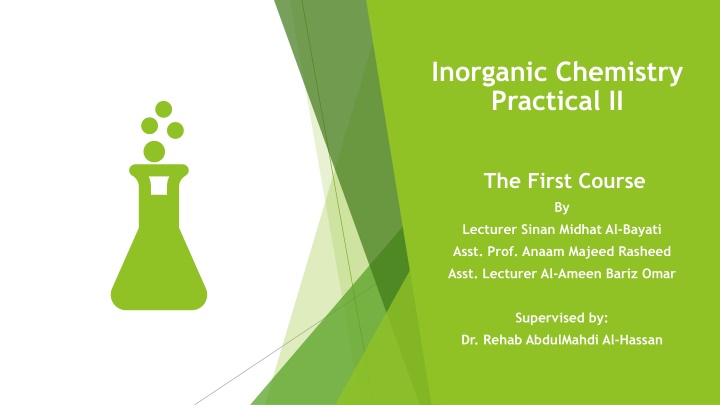 Inorganic Chemistry Practical II

The First Course
By
Lecturer Sinan Midhat Al-Bayati
Asst. Prof. Anaam Majeed Rasheed
Asst. Lecturer Al-Ameen Bariz Omar

Supervised by:
Dr. Rehab AbdulMahdi Al-Hassan